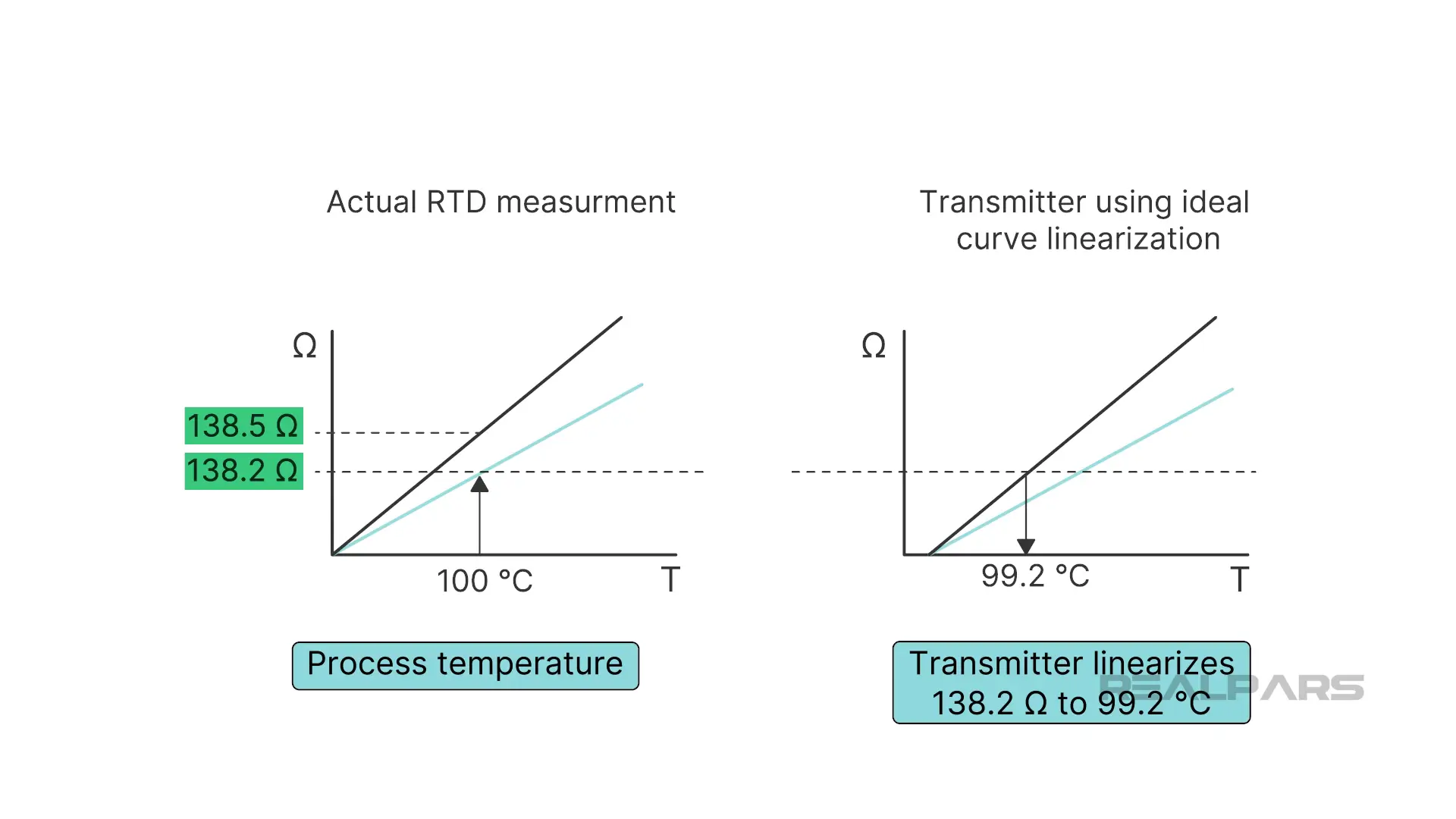 Actual RTD measurment

Ω

138.5 Ω

138.2 Ω

100 °C

T

Process temperature

Transmitter using ideal curve linearization

Ω

99.2 °C

T

Transmitter linearizes 138.2 Ω to 99.2 °C

REALPARS